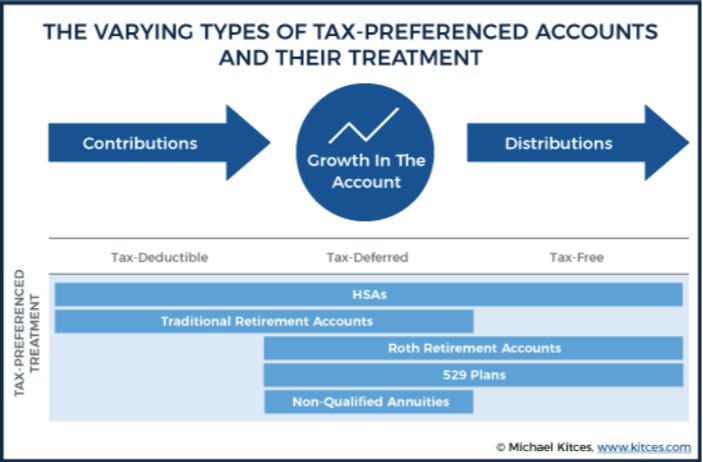 THE VARYING TYPES OF TAX-PREFERENCED ACCOUNTS AND THEIR TREATMENT

Contributions

Growth In The Account

Distributions

Tax-Deductible

Tax-Deferred

Tax-Free

TAX-PREFERENCED TREATMENT

HSAs

Traditional Retirement Accounts

Roth Retirement Accounts

529 Plans

Non-Qualified Annuities

© Michael Kitces, www.kitces.com